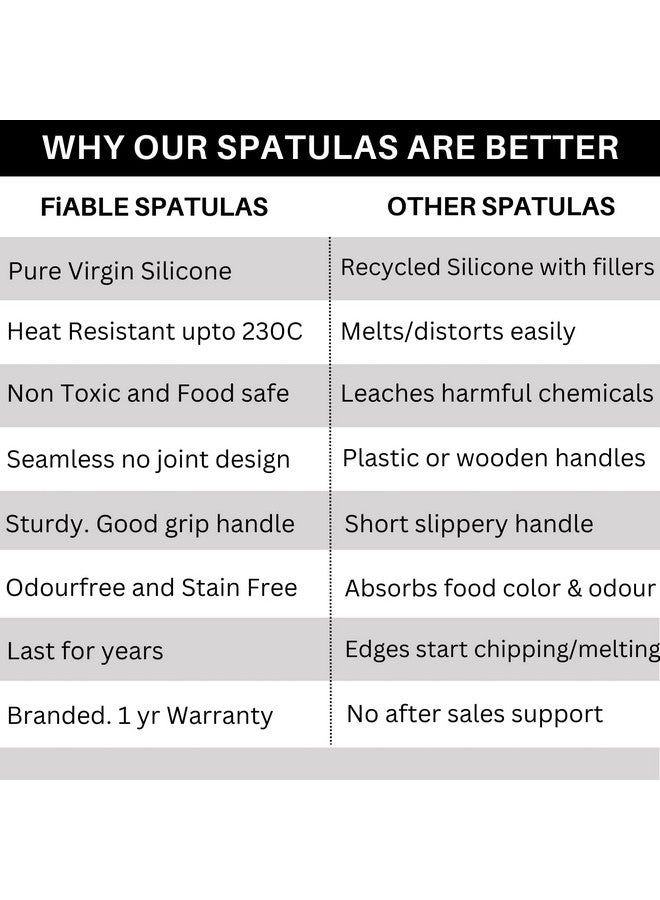 WHY OUR SPATULAS ARE BETTER

| FiABLE SPATULAS | OTHER SPATULAS |
|---|---|
| Pure Virgin Silicone | Recycled Silicone with fillers |
| Heat Resistant upto 230C | Melts/distorts easily |
| Non Toxic and Food safe | Leaches harmful chemicals |
| Seamless no joint design | Plastic or wooden handles |
| Sturdy. Good grip handle | Short slippery handle |
| Odourfree and Stain Free | Absorbs food color & odour |
| Last for years | Edges start chipping/melting |
| Branded. 1 yr Warranty | No after sales support |